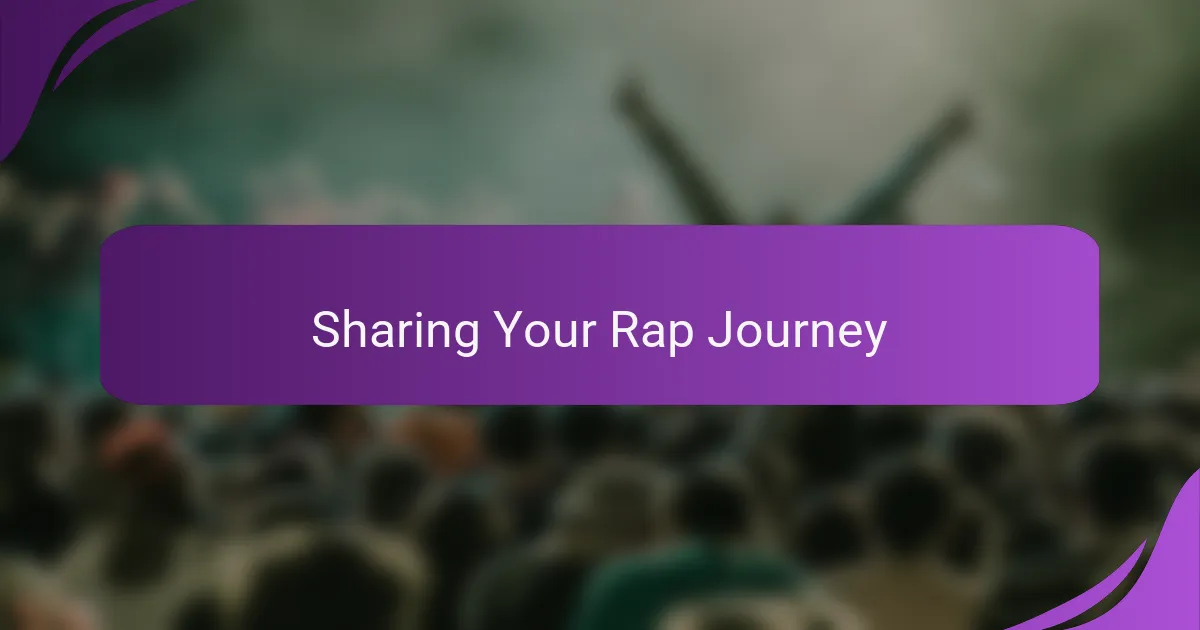 Sharing Your Rap Journey